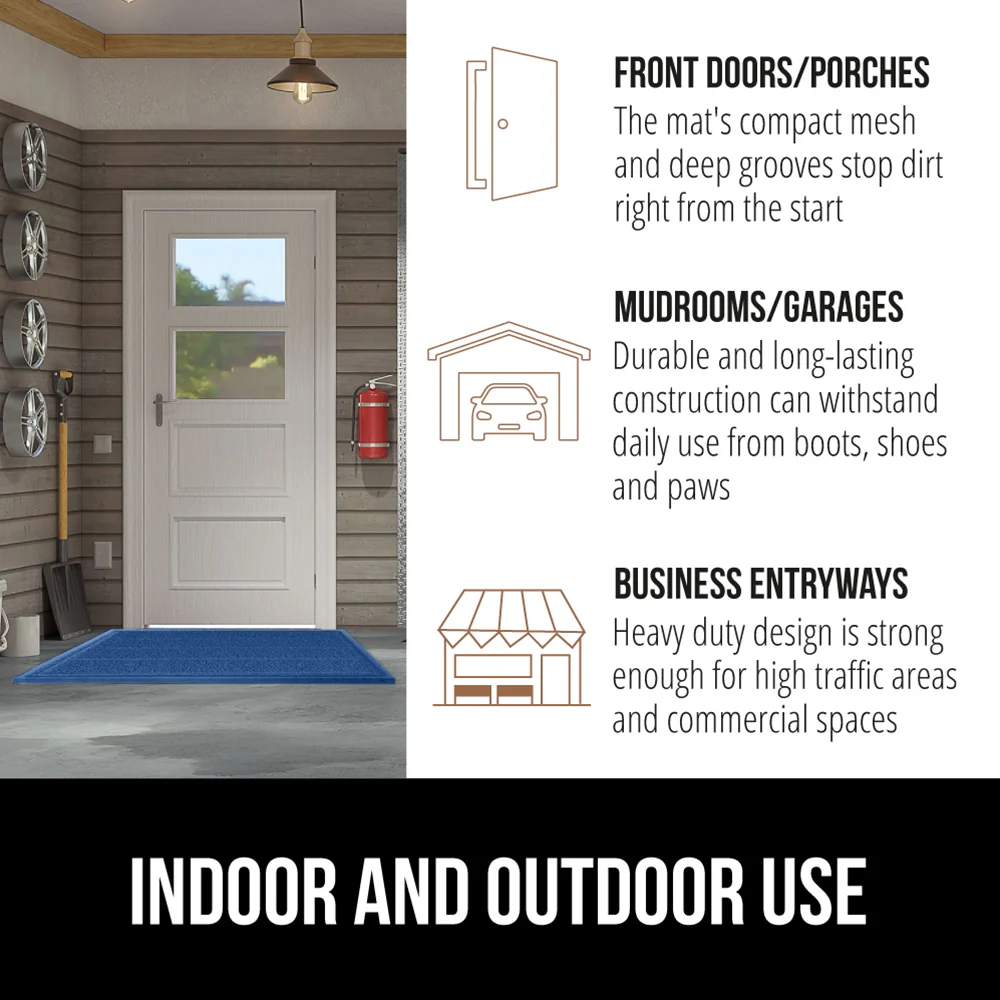 FRONT DOORS/PORCHES
The mat's compact mesh and deep grooves stop dirt right from the start

MUDROOMS/GARAGES
Durable and long-lasting construction can withstand daily use from boots, shoes and paws

BUSINESS ENTRYWAYS
Heavy duty design is strong enough for high traffic areas and commercial spaces

INDOOR AND OUTDOOR USE